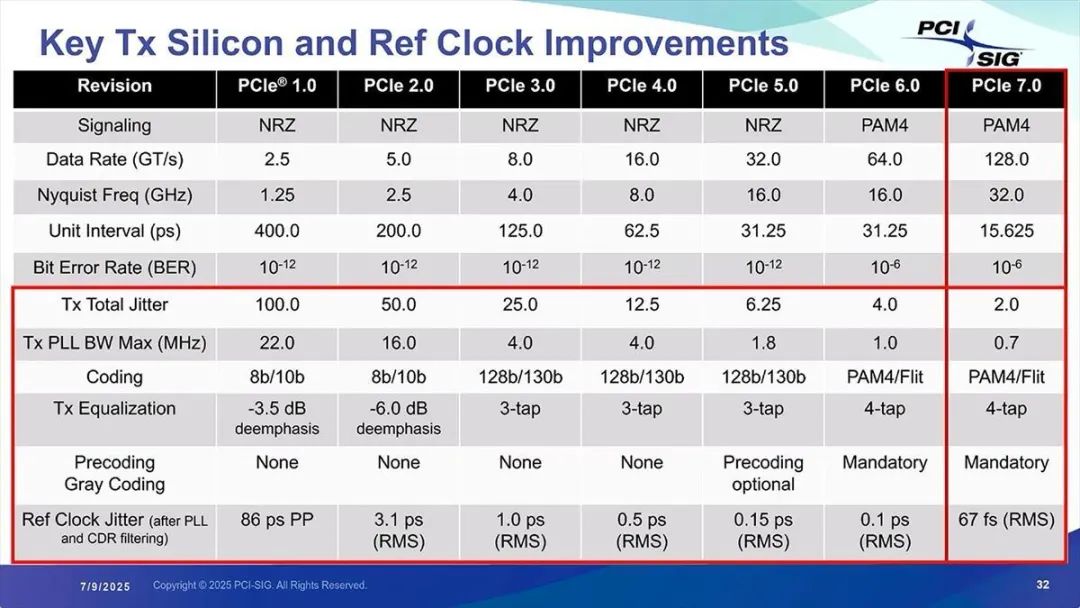 Key Tx Silicon and Ref Clock Improvements

PCI SIG

| Revision | PCIe® 1.0 | PCIe 2.0 | PCIe 3.0 | PCIe 4.0 | PCIe 5.0 | PCIe 6.0 | PCIe 7.0 |
|---|---|---|---|---|---|---|---|
| Signaling | NRZ | NRZ | NRZ | NRZ | NRZ | PAM4 | PAM4 |
| Data Rate (GT/s) | 2.5 | 5.0 | 8.0 | 16.0 | 32.0 | 64.0 | 128.0 |
| Nyquist Freq (GHz) | 1.25 | 2.5 | 4.0 | 8.0 | 16.0 | 16.0 | 32.0 |
| Unit Interval (ps) | 400.0 | 200.0 | 125.0 | 62.5 | 31.25 | 31.25 | 15.625 |
| Bit Error Rate (BER) | $10^{-12}$ | $10^{-12}$ | $10^{-12}$ | $10^{-12}$ | $10^{-12}$ | $10^{-6}$ | $10^{-6}$ |
| Tx Total Jitter | 100.0 | 50.0 | 25.0 | 12.5 | 6.25 | 4.0 | 2.0 |
| Tx PLL BW Max (MHz) | 22.0 | 16.0 | 4.0 | 4.0 | 1.8 | 1.0 | 0.7 |
| Coding | 8b/10b | 8b/10b | 128b/130b | 128b/130b | 128b/130b | PAM4/Flit | PAM4/Flit |
| Tx Equalization | -3.5 dB deemphasis | -6.0 dB deemphasis | 3-tap | 3-tap | 3-tap | 4-tap | 4-tap |
| Precoding Gray Coding | None | None | None | None | Precoding optional | Mandatory | Mandatory |
| Ref Clock Jitter (after PLL and CDR filtering) | 86 ps PP | 3.1 ps (RMS) | 1.0 ps (RMS) | 0.5 ps (RMS) | 0.15 ps (RMS) | 0.1 ps (RMS) | 67 fs (RMS) |

7/9/2025 Copyright © 2025 PCI-SIG. All Rights Reserved. 32